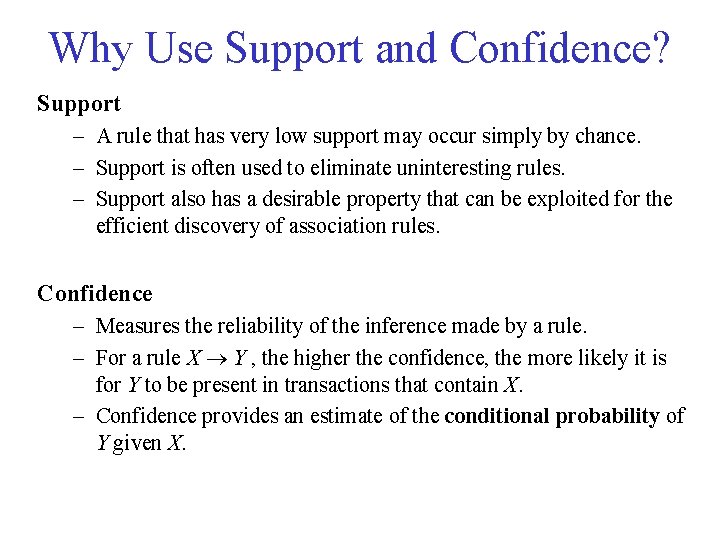 Why Use Support and Confidence?

Support

– A rule that has very low support may occur simply by chance.

– Support is often used to eliminate uninteresting rules.

– Support also has a desirable property that can be exploited for the efficient discovery of association rules.

Confidence

– Measures the reliability of the inference made by a rule.

– For a rule $X \rightarrow Y$, the higher the confidence, the more likely it is for $Y$ to be present in transactions that contain $X$.

– Confidence provides an estimate of the conditional probability of $Y$ given $X$.